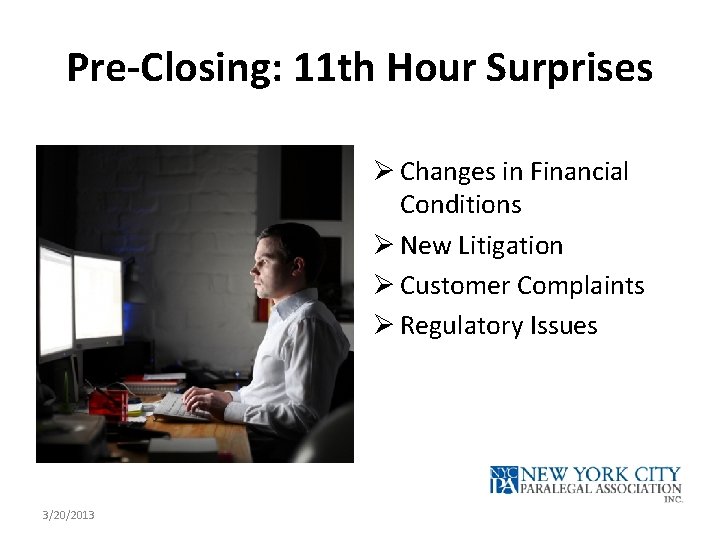 Pre-Closing: 11th Hour Surprises

➢ Changes in Financial Conditions
➢ New Litigation
➢ Customer Complaints
➢ Regulatory Issues

NYC PA NEW YORK CITY PARALEGAL ASSOCIATION INC.

3/20/2013